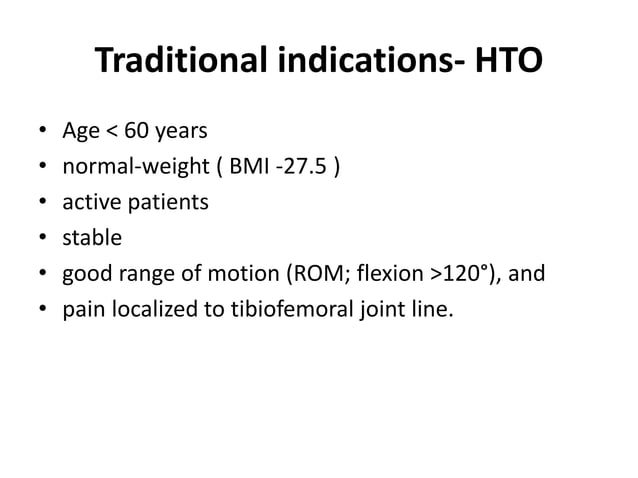 Traditional indications- HTO

• Age < 60 years
• normal-weight ( BMI -27.5 )
• active patients
• stable
• good range of motion (ROM; flexion >120°), and
• pain localized to tibiofemoral joint line.